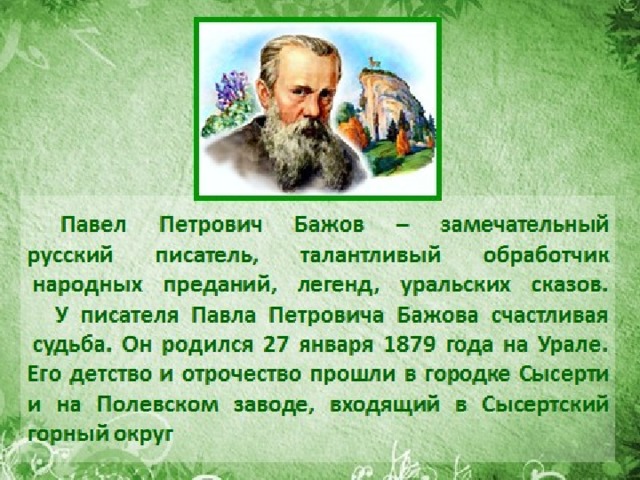 Павел Петрович Бажов – замечательный русский писатель, талантливый обработчик народных преданий, легенд, уральских сказов.

У писателя Павла Петровича Бажова счастливая судьба. Он родился 27 января 1879 года на Урале. Его детство и отрочество прошли в городке Сысерти и на Полевском заводе, входящий в Сысертский горный округ